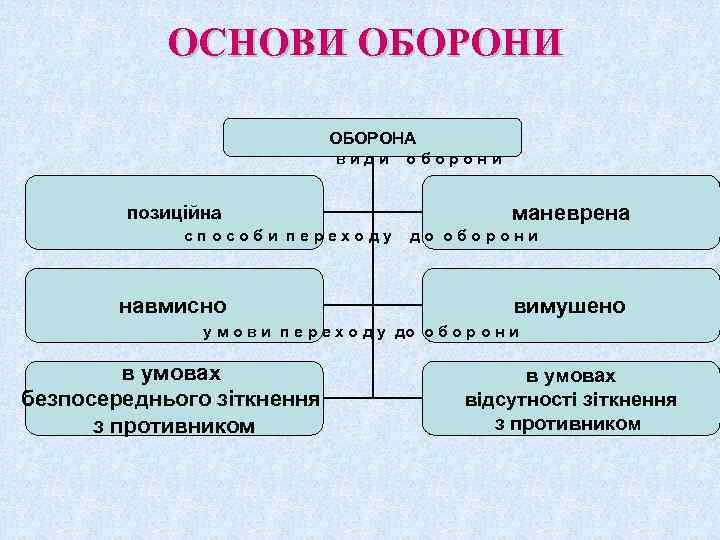 ОСНОВИ ОБОРОНИ

ОБОРОНА

види оборони

позиційна

маневрена

способи переходу до оборони

навмисно

вимушено

умови переходу до оборони

в умовах безпосереднього зіткнення з противником

в умовах відсутності зіткнення з противником